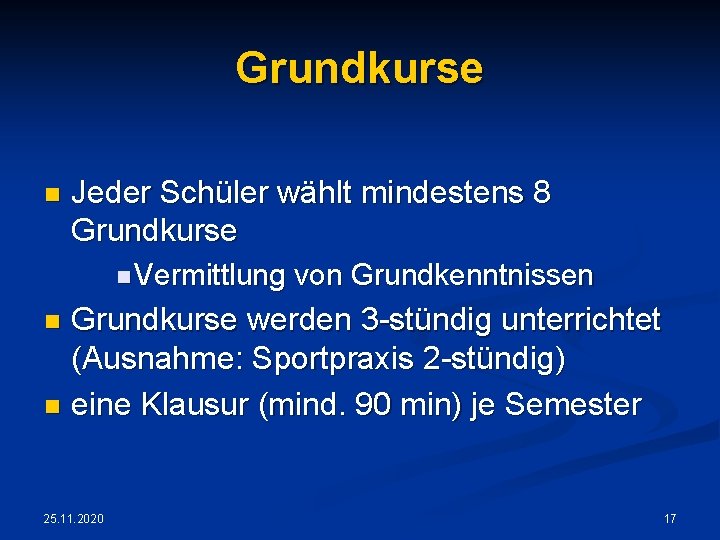 Grundkurse

Jeder Schüler wählt mindestens 8 Grundkurse

Vermittlung von Grundkenntnissen

Grundkurse werden 3-stündig unterrichtet (Ausnahme: Sportpraxis 2-stündig)

eine Klausur (mind. 90 min) je Semester

25.11.2020

17